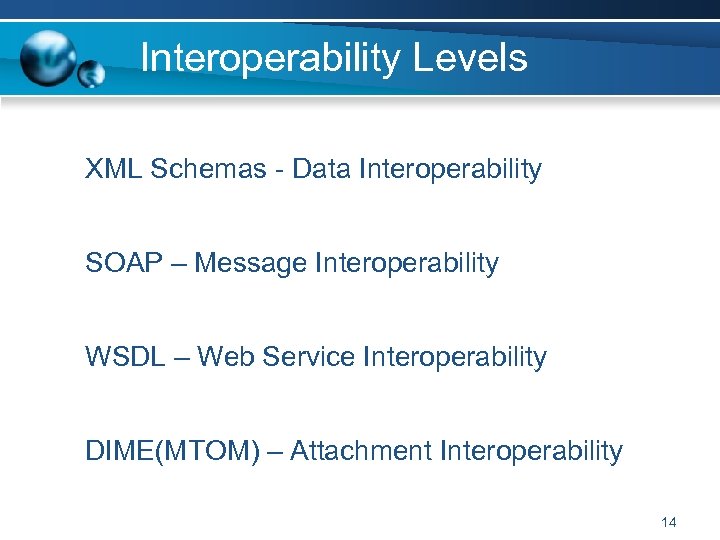 Interoperability Levels

XML Schemas - Data Interoperability

SOAP – Message Interoperability

WSDL – Web Service Interoperability

DIME(MTOM) – Attachment Interoperability

14